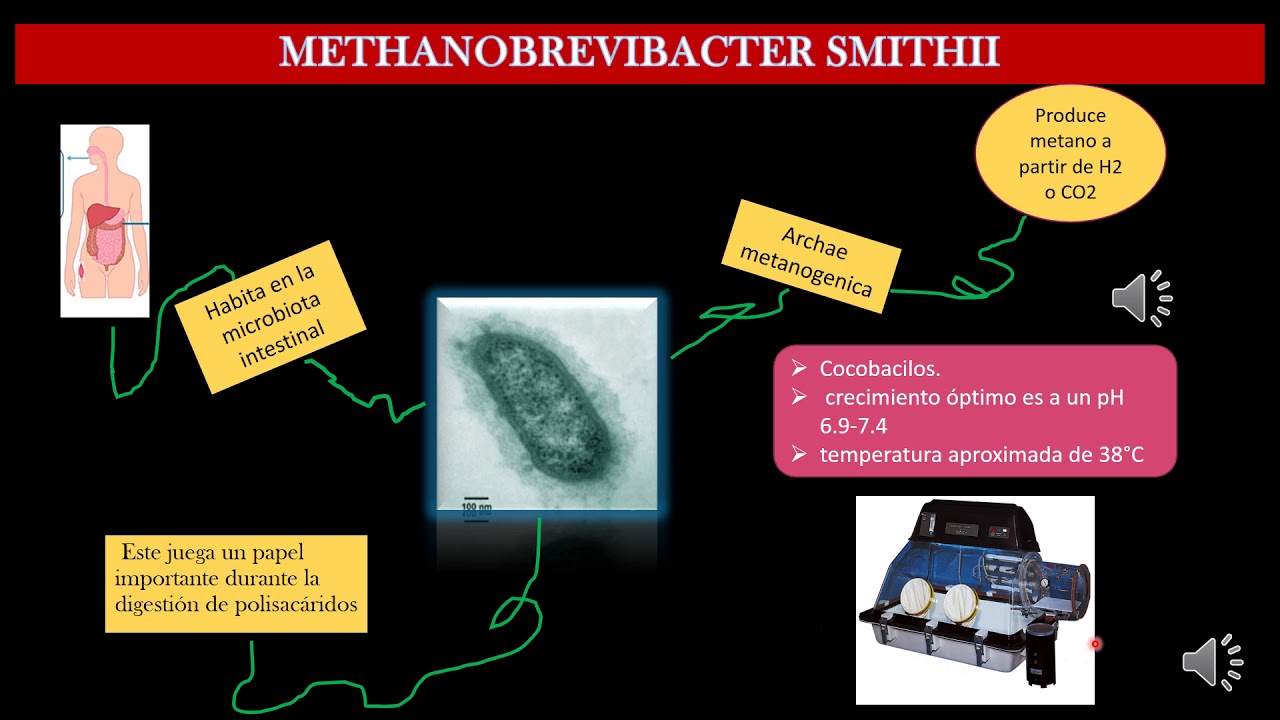 METHANOBREVIBACTER SMITHII

Habita en la microbiota intestinal

100 nm

Archae metanogenica

Produce metano a partir de H2 o CO2

➢ Cocobacilos.
➢ crecimiento óptimo es a un pH 6.9-7.4
➢ temperatura aproximada de 38°C

Este juega un papel importante durante la digestión de polisacáridos